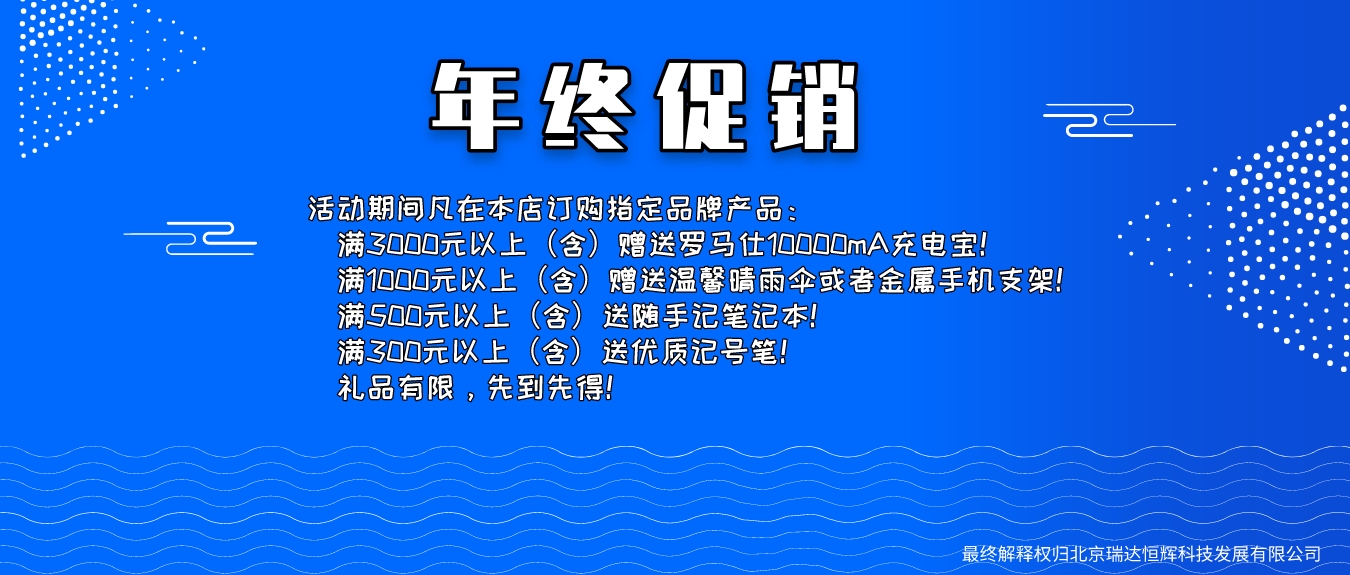 年终促销

活动期间凡在本店订购指定品牌产品：
满3000元以上（含）赠送罗马仕10000mA充电宝！
满1000元以上（含）赠送温馨晴雨伞或者金属手机支架！
满500元以上（含）送随手记笔记本！
满300元以上（含）送优质记号笔！
礼品有限，先到先得！

最终解释权归北京瑞达恒辉科技发展有限公司